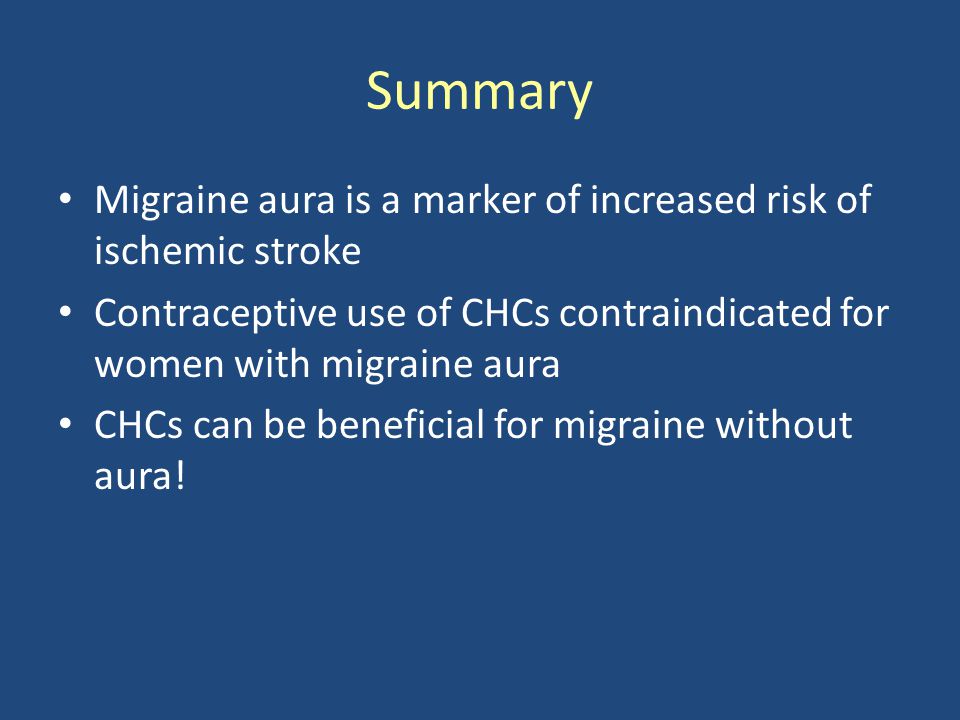 Summary

• Migraine aura is a marker of increased risk of ischemic stroke
• Contraceptive use of CHCs contraindicated for women with migraine aura
• CHCs can be beneficial for migraine without aura!